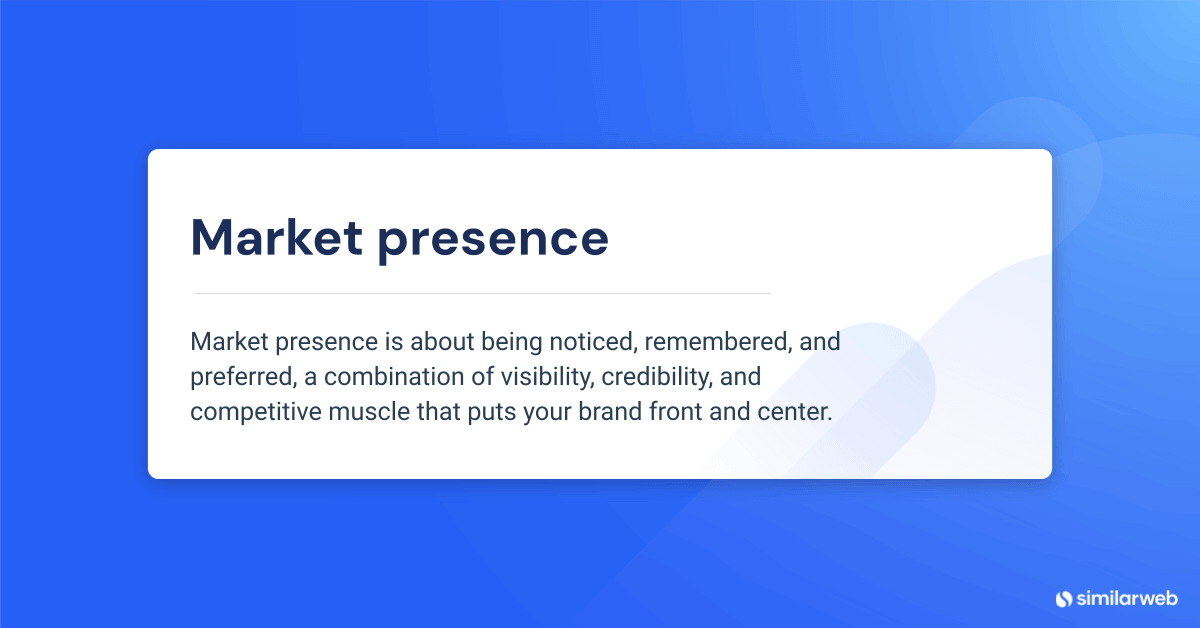 Market presence

Market presence is about being noticed, remembered, and preferred, a combination of visibility, credibility, and competitive muscle that puts your brand front and center.

similarweb